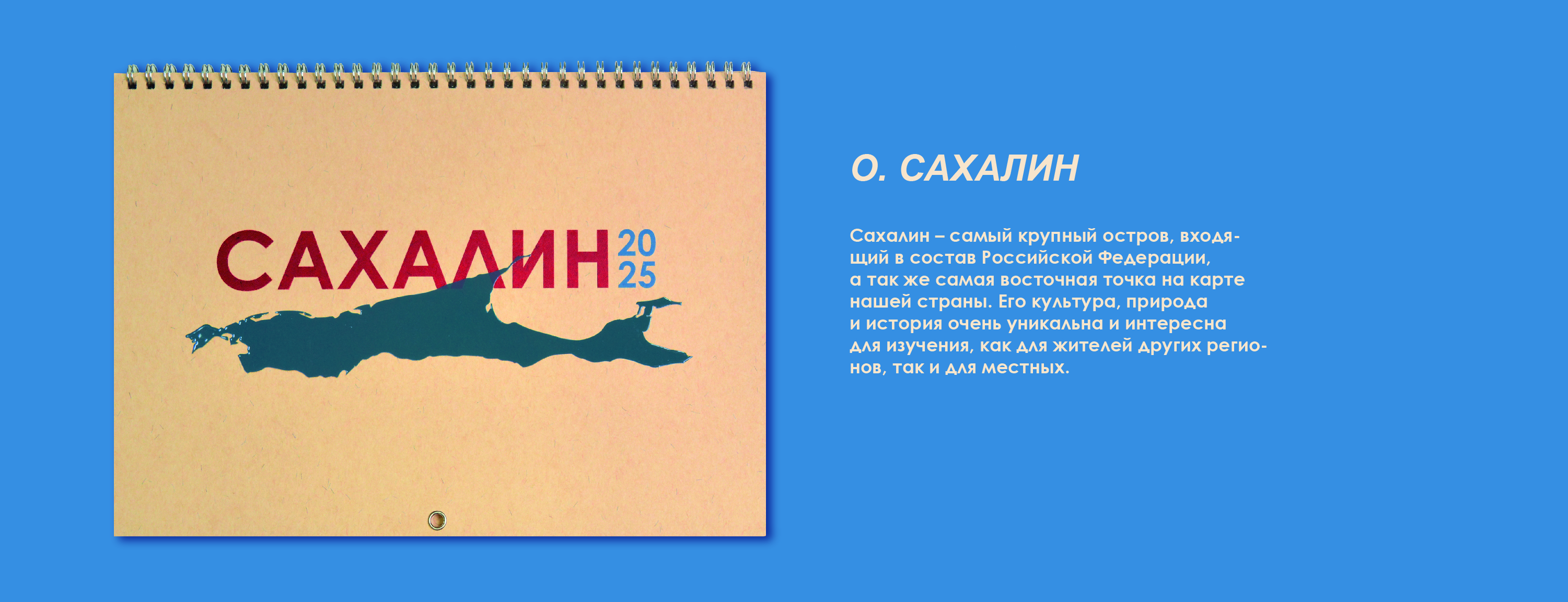 САХАЛИН 20 25

О. САХАЛИН

Сахалин – самый крупный остров, входящий в состав Российской Федерации, а так же самая восточная точка на карте нашей страны. Его культура, природа и история очень уникальна и интересна для изучения, как для жителей других регионов, так и для местных.